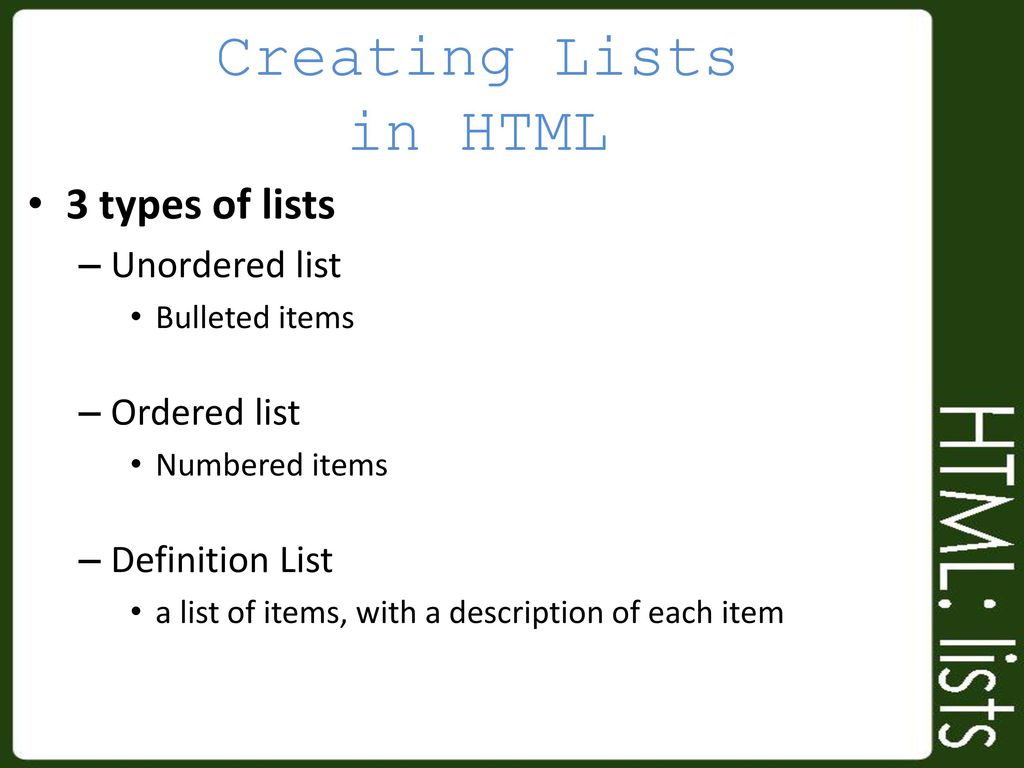 Creating Lists in HTML

• 3 types of lists
– Unordered list
• Bulleted items

– Ordered list
• Numbered items

– Definition List
• a list of items, with a description of each item

HTML: lists